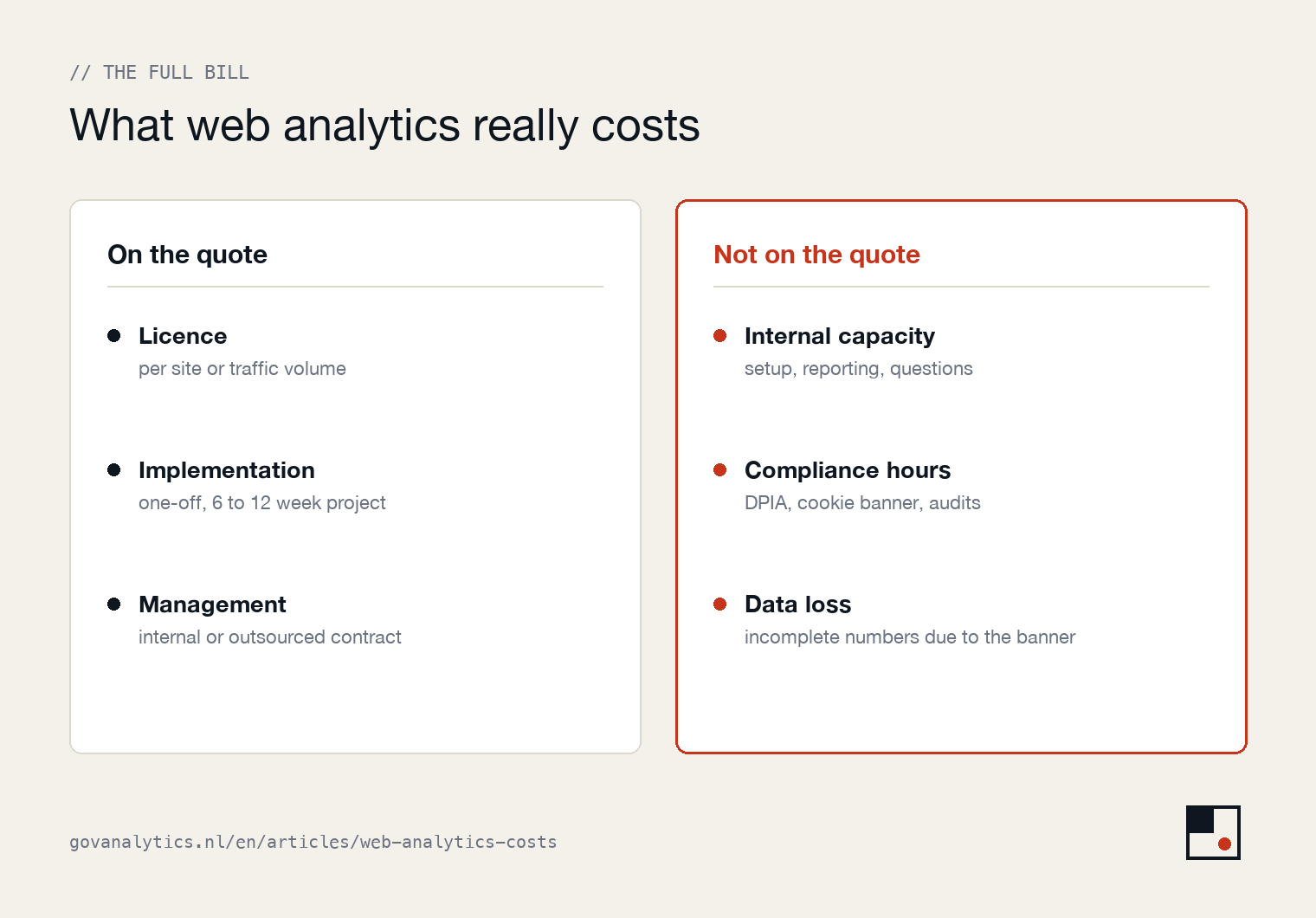 // THE FULL BILL

What web analytics really costs

On the quote

Licence
per site or traffic volume

Implementation
one-off, 6 to 12 week project

Management
internal or outsourced contract

Not on the quote

Internal capacity
setup, reporting, questions

Compliance hours
DPIA, cookie banner, audits

Data loss
incomplete numbers due to the banner

govanalytics.nl/en/articles/web-analytics-costs